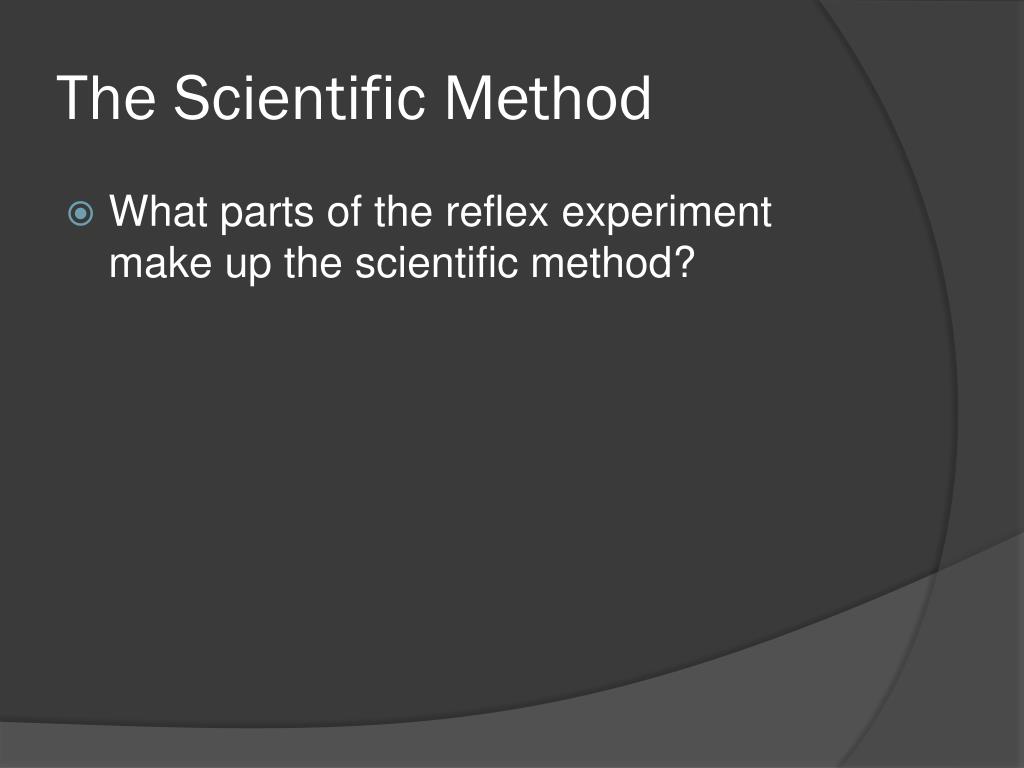 The Scientific Method

What parts of the reflex experiment make up the scientific method?